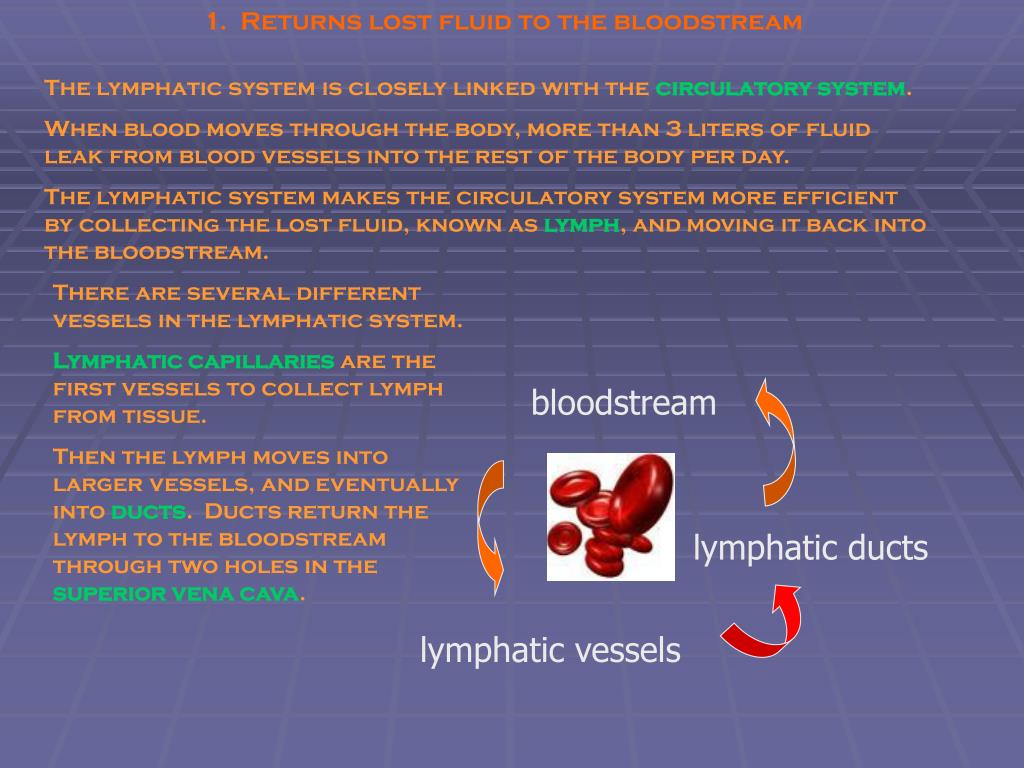 1. Returns lost fluid to the bloodstream

The lymphatic system is closely linked with the circulatory system.

When blood moves through the body, more than 3 liters of fluid leak from blood vessels into the rest of the body per day.

The lymphatic system makes the circulatory system more efficient by collecting the lost fluid, known as lymph, and moving it back into the bloodstream.

There are several different vessels in the lymphatic system.

Lymphatic capillaries are the first vessels to collect lymph from tissue.

Then the lymph moves into larger vessels, and eventually into ducts. Ducts return the lymph to the bloodstream through two holes in the superior vena cava.

bloodstream

lymphatic ducts

lymphatic vessels